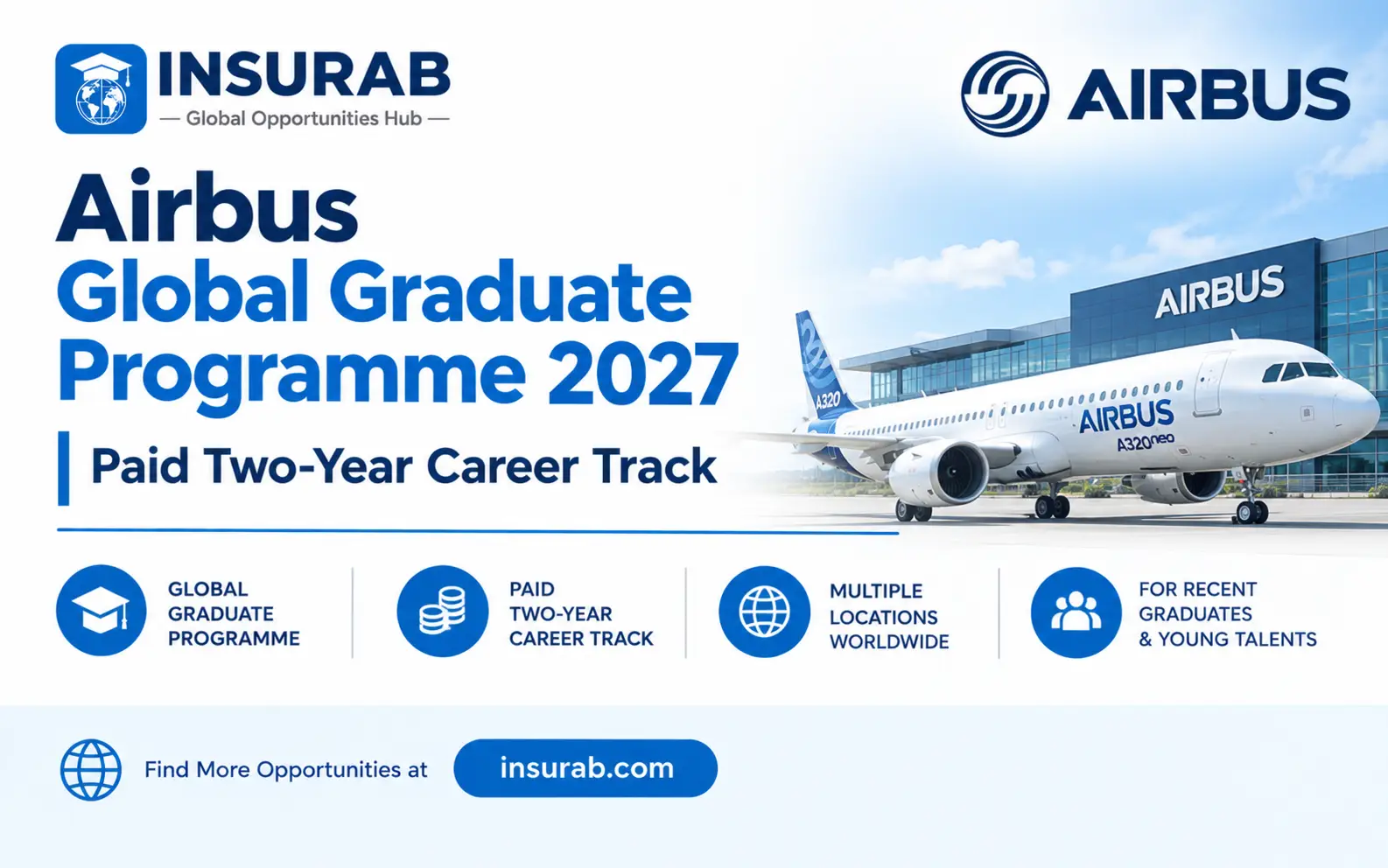 INSURAB
— Global Opportunities Hub —

AIRBUS

Airbus
Global Graduate Programme 2027

Paid Two-Year Career Track

AIRBUS

A320

AIRBUS
A320neo

GLOBAL GRADUATE PROGRAMME

PAID TWO-YEAR CAREER TRACK

MULTIPLE LOCATIONS WORLDWIDE

FOR RECENT GRADUATES & YOUNG TALENTS

Find More Opportunities at insurab.com